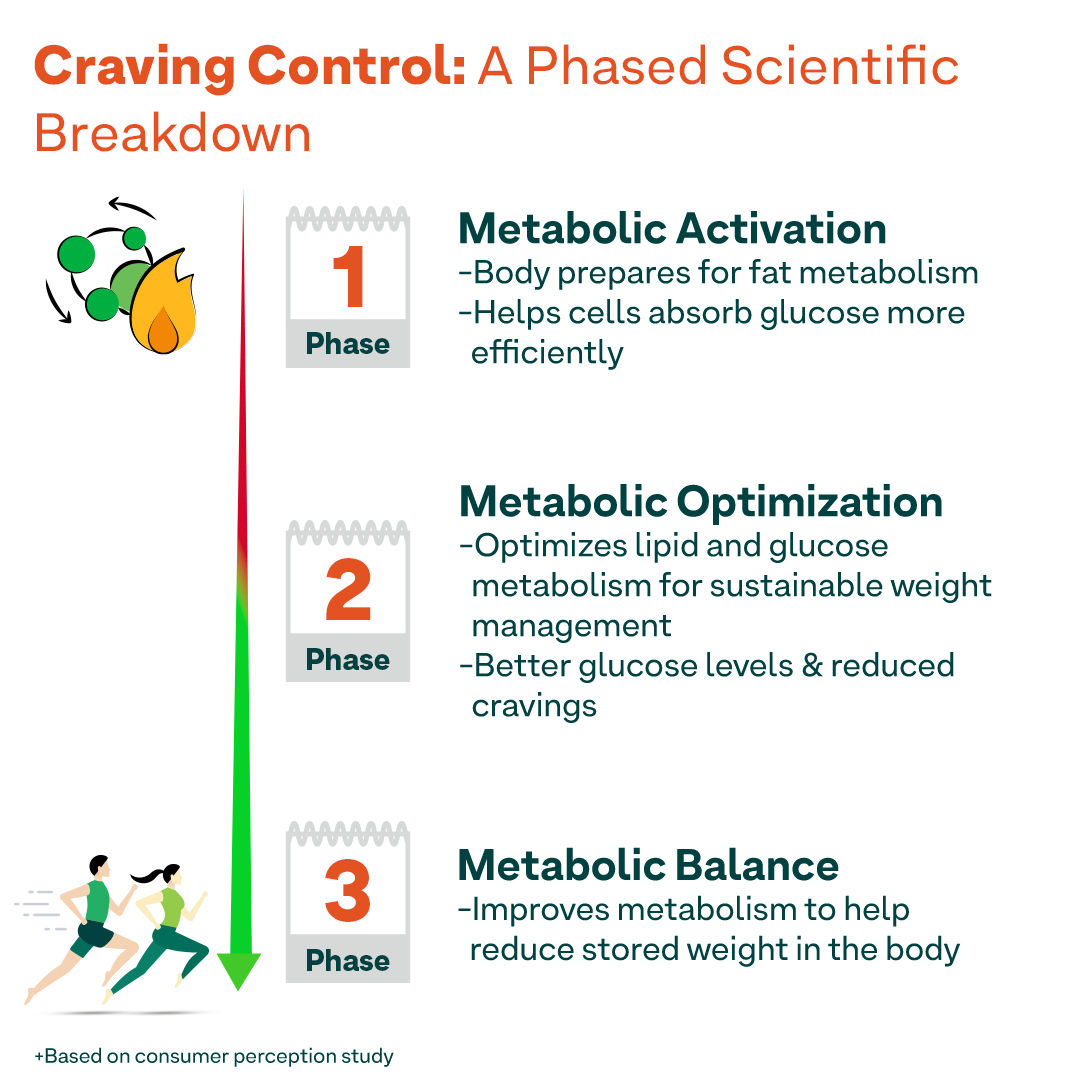 Craving Control: A Phased Scientific Breakdown

1
Phase

Metabolic Activation
-Body prepares for fat metabolism
-Helps cells absorb glucose more efficiently

2
Phase

Metabolic Optimization
-Optimizes lipid and glucose metabolism for sustainable weight management
-Better glucose levels & reduced cravings

3
Phase

Metabolic Balance
-Improves metabolism to help reduce stored weight in the body

+Based on consumer perception study